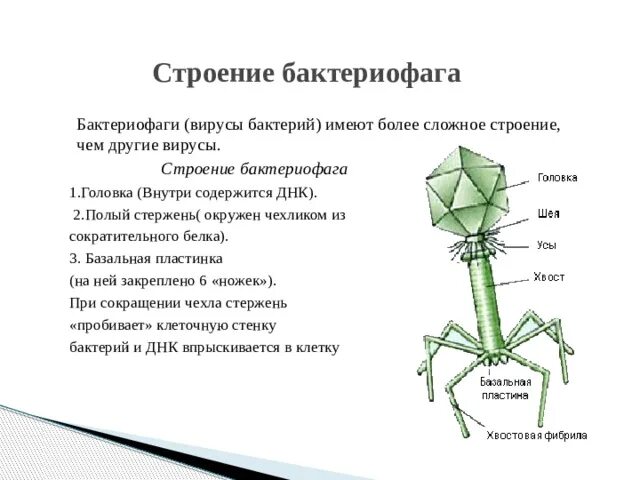 Строение бактериофага

Бактериофаги (вирусы бактерий) имеют более сложное строение, чем другие вирусы.

Строение бактериофага

1.Головка (Внутри содержится ДНК).

2.Полый стержень( окружен чехликом из сократительного белка).

3. Базальная пластинка (на ней закреплено 6 «ножек»).

При сокращении чехла стержень «пробивает» клеточную стенку бактерий и ДНК впрыскивается в клетку

Головка
Шея
Усы
Хвост
Базальная пластина
Хвостовая фибрила